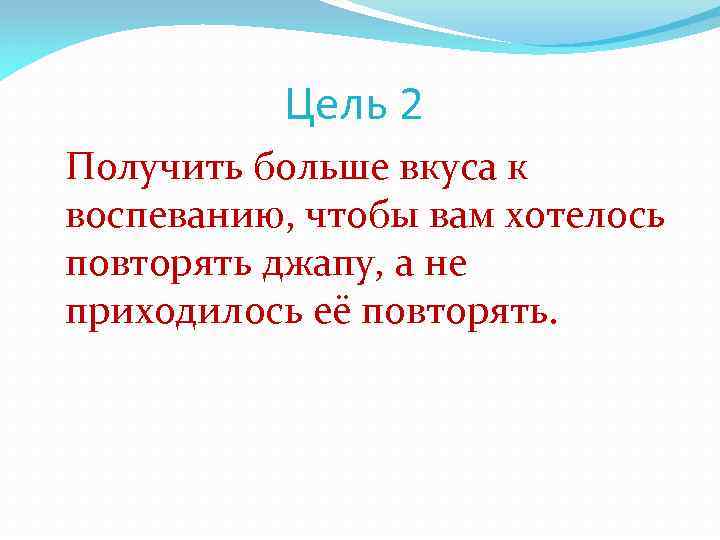 Цель 2

Получить больше вкуса к воспеванию, чтобы вам хотелось повторять джапу, а не приходилось её повторять.